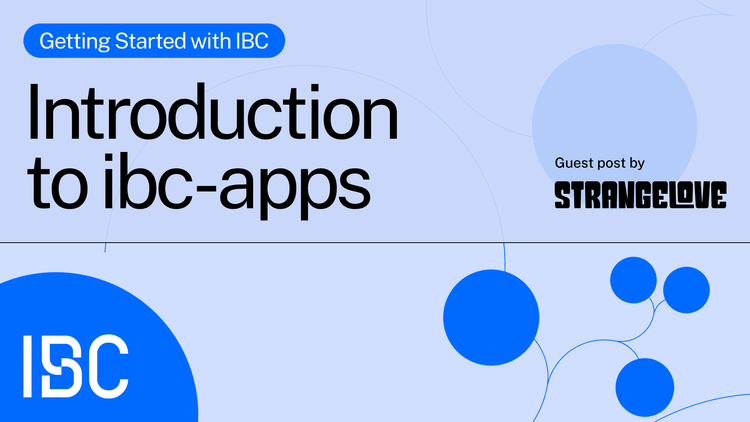 Getting Started with IBC

Introduction to ibc-apps

Guest post by

STRANGELOVE

IBC